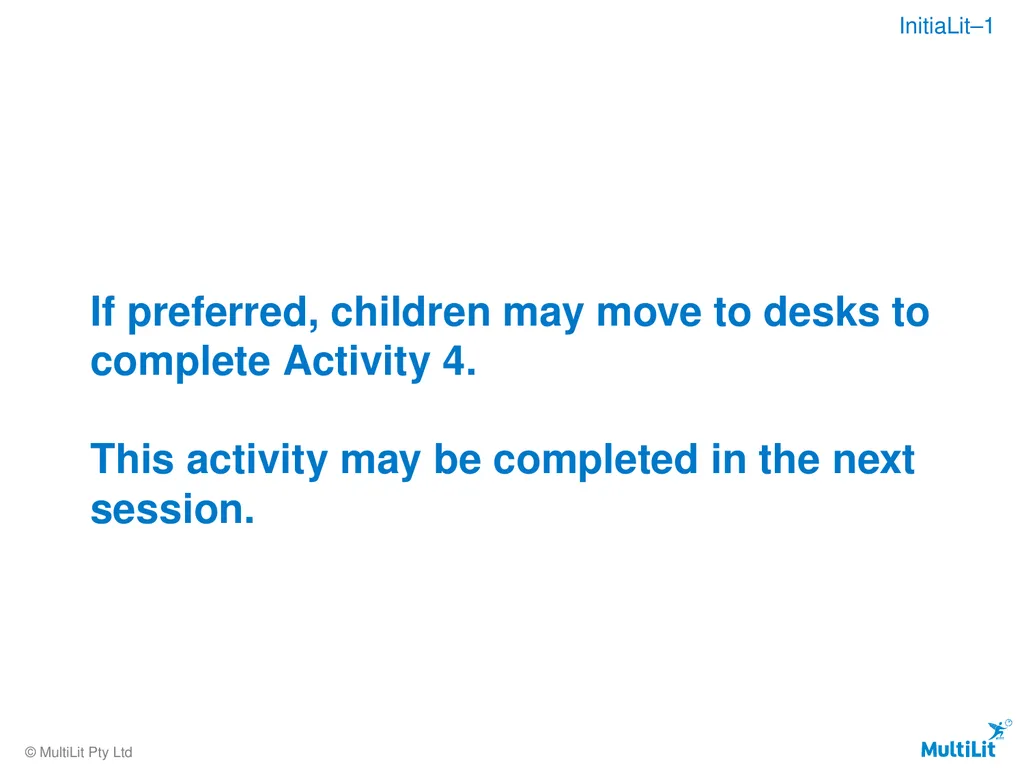 InitiaLit–1

If preferred, children may move to desks to complete Activity 4.

This activity may be completed in the next session.

© MultiLit Pty Ltd

MultiLit